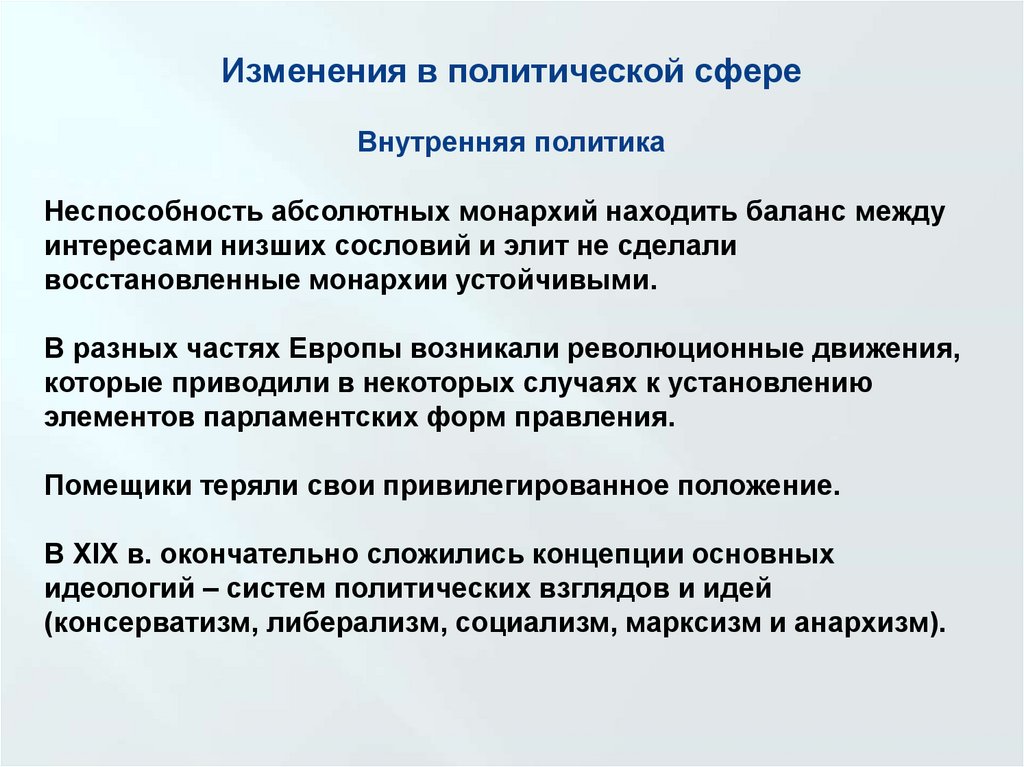 Изменения в политической сфере

Внутренняя политика

Неспособность абсолютных монархий находить баланс между интересами низших сословий и элит не сделали восстановленные монархии устойчивыми.

В разных частях Европы возникали революционные движения, которые приводили в некоторых случаях к установлению элементов парламентских форм правления.

Помещики теряли свои привилегированное положение.

В XIX в. окончательно сложились концепции основных идеологий – систем политических взглядов и идей (консерватизм, либерализм, социализм, марксизм и анархизм).